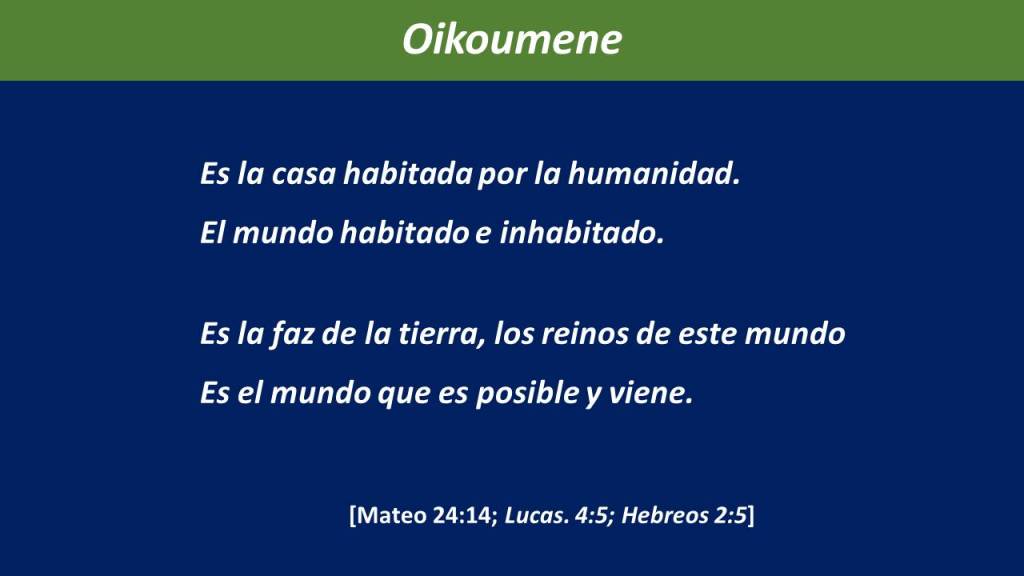 Oikoumene

Es la casa habitada por la humanidad.

El mundo habitado e inhabitado.

Es la faz de la tierra, los reinos de este mundo

Es el mundo que es posible y viene.

[Mateo 24:14; Lucas. 4:5; Hebreos 2:5]